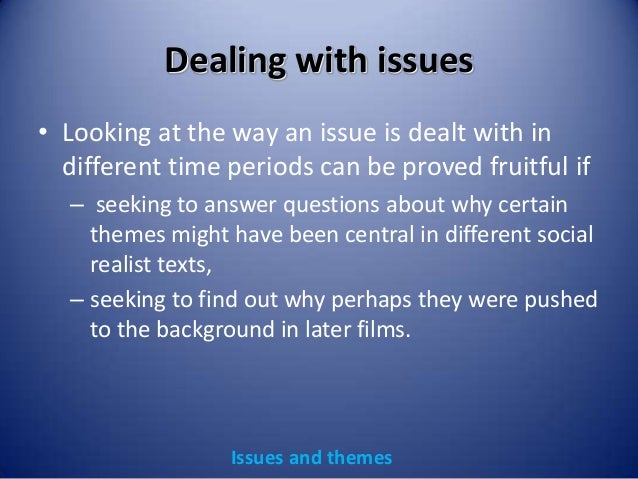 Dealing with issues

• Looking at the way an issue is dealt with in different time periods can be proved fruitful if

– seeking to answer questions about why certain themes might have been central in different social realist texts,

– seeking to find out why perhaps they were pushed to the background in later films.

Issues and themes